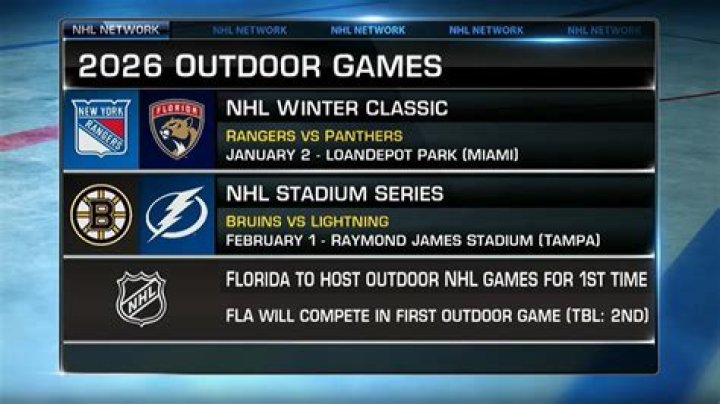 NHL NETWORK NHL NETWORK NHL NETWORK NHL NETWORK NHL NETWORK

2026 OUTDOOR GAMES

NEW YORK RANGERS

FLORIDA

NHL WINTER CLASSIC

RANGERS VS PANTHERS

JANUARY 2 - LOANDEPOT PARK (MIAMI)

B

NHL STADIUM SERIES

BRUINS VS LIGHTNING

FEBRUARY 1 - RAYMOND JAMES STADIUM (TAMPA)

NHL

FLORIDA TO HOST OUTDOOR NHL GAMES FOR 1ST TIME

FLA WILL COMPETE IN FIRST OUTDOOR GAME (TBL: 2ND)